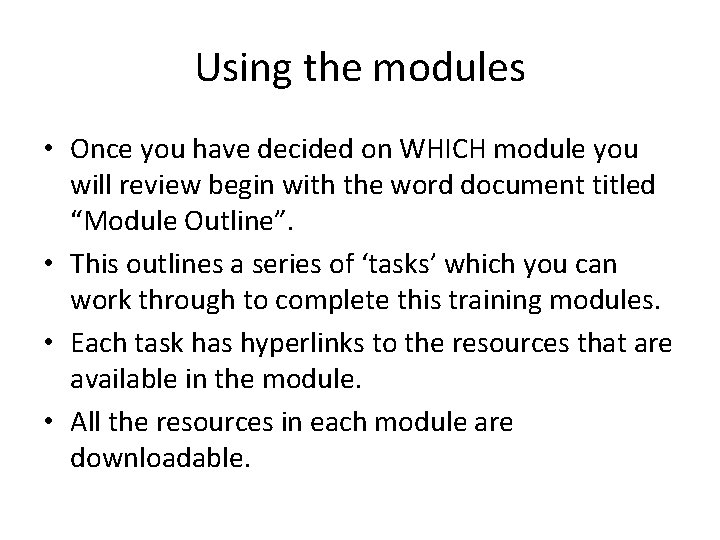 Using the modules

• Once you have decided on WHICH module you will review begin with the word document titled “Module Outline”.
• This outlines a series of ‘tasks’ which you can work through to complete this training modules.
• Each task has hyperlinks to the resources that are available in the module.
• All the resources in each module are downloadable.